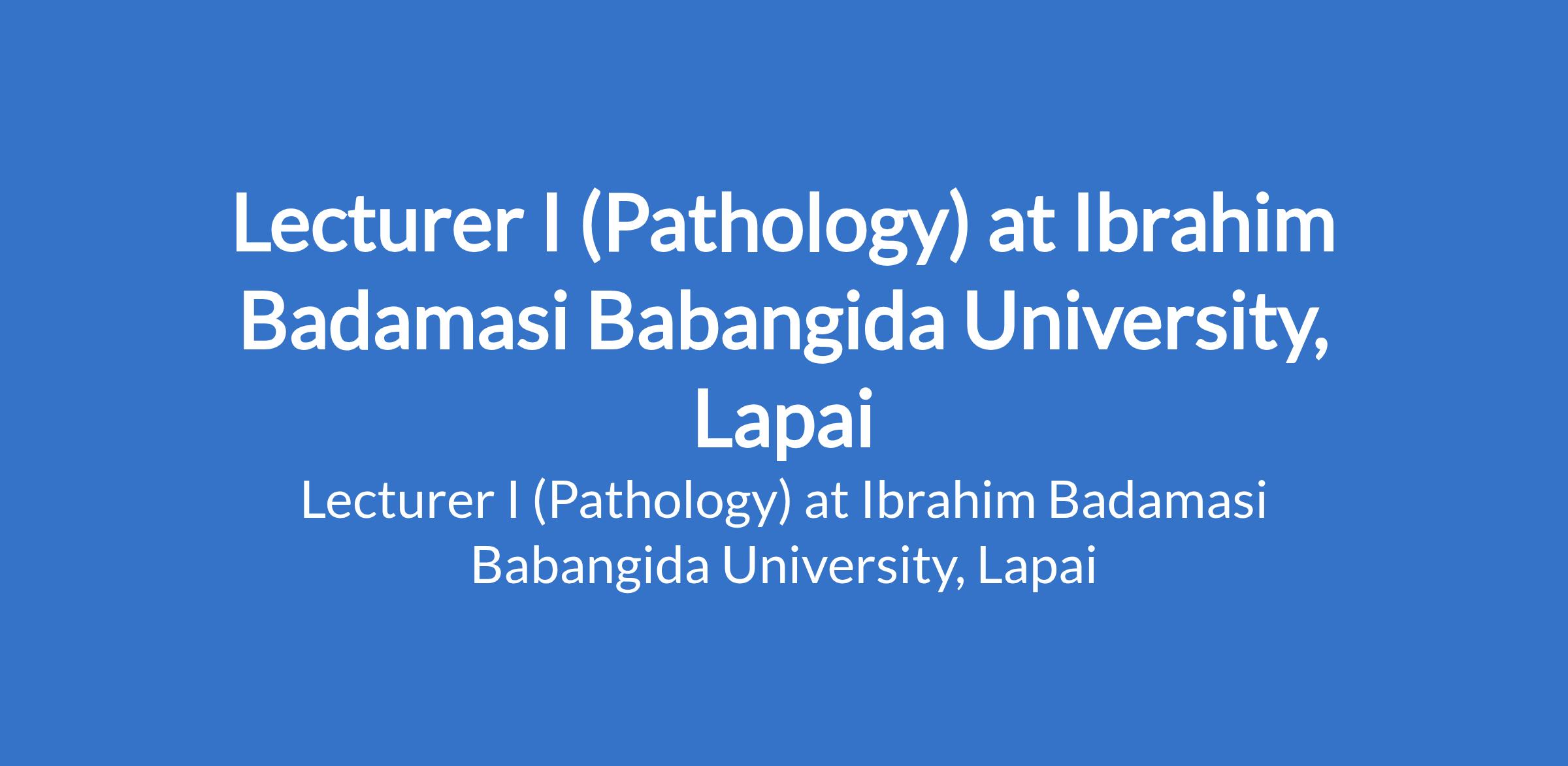 Lecturer I (Pathology) at Ibrahim Badamasi Babangida University, Lapai

Lecturer I (Pathology) at Ibrahim Badamasi Babangida University, Lapai